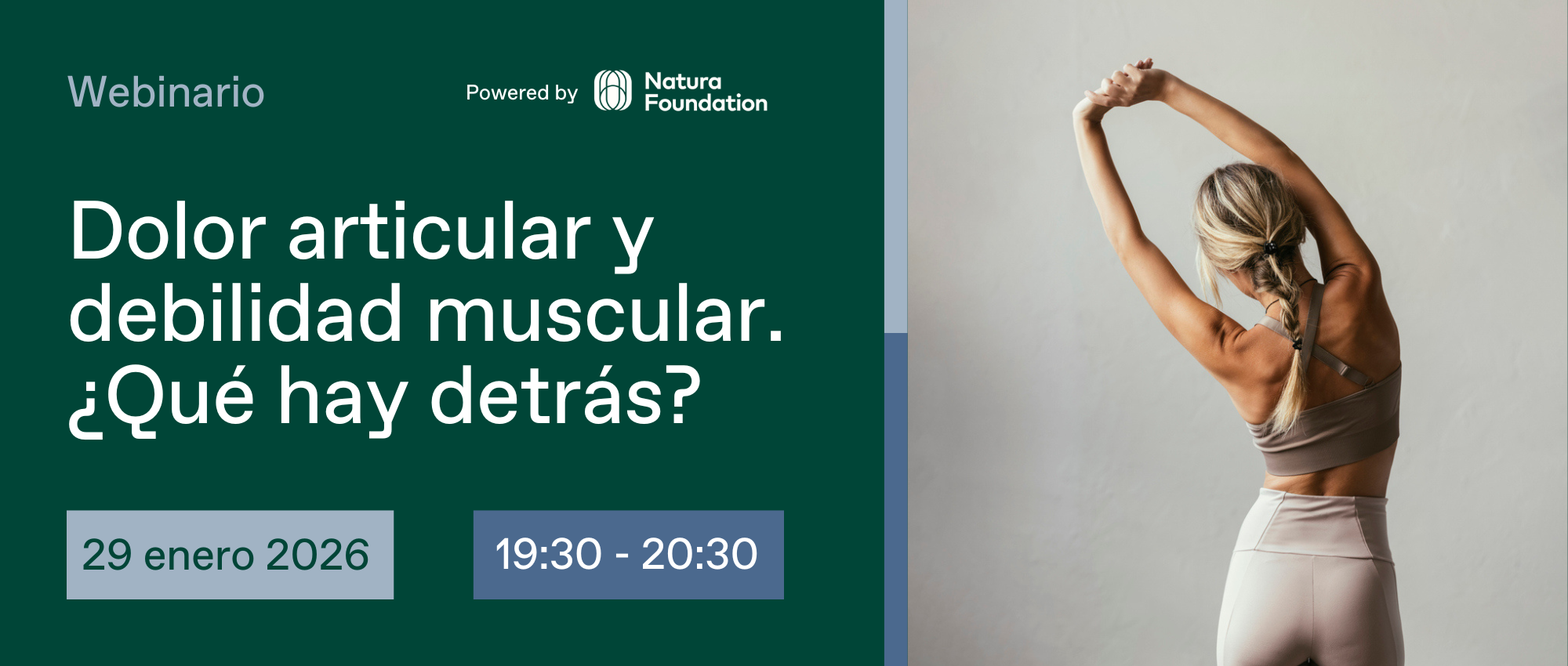 Webinario

Powered by Natura Foundation

Dolor articular y debilidad muscular. ¿Qué hay detrás?

29 enero 2026

19:30 - 20:30